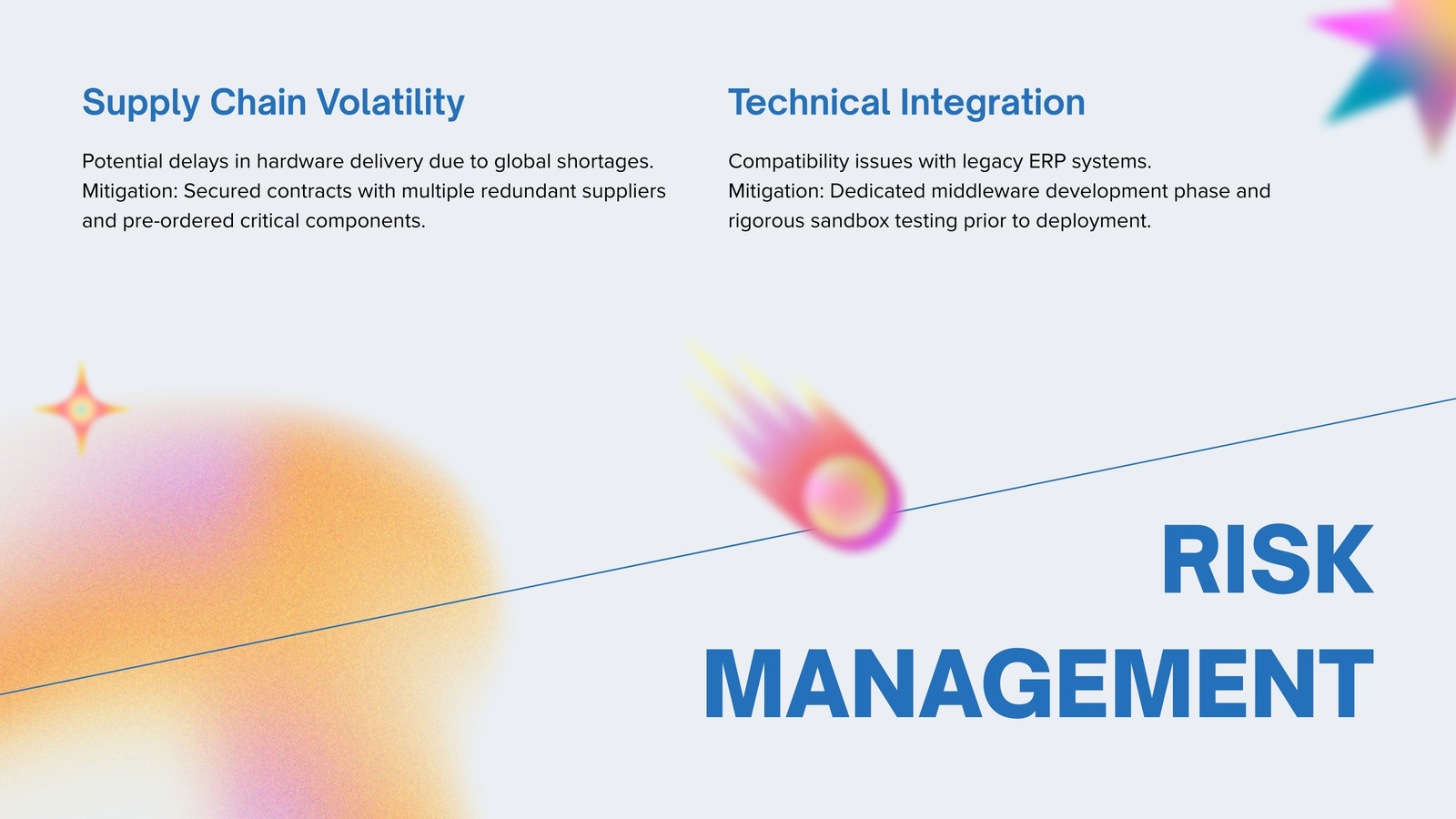 Supply Chain Volatility

Potential delays in hardware delivery due to global shortages.
Mitigation: Secured contracts with multiple redundant suppliers and pre-ordered critical components.

Technical Integration

Compatibility issues with legacy ERP systems.
Mitigation: Dedicated middleware development phase and rigorous sandbox testing prior to deployment.

RISK MANAGEMENT